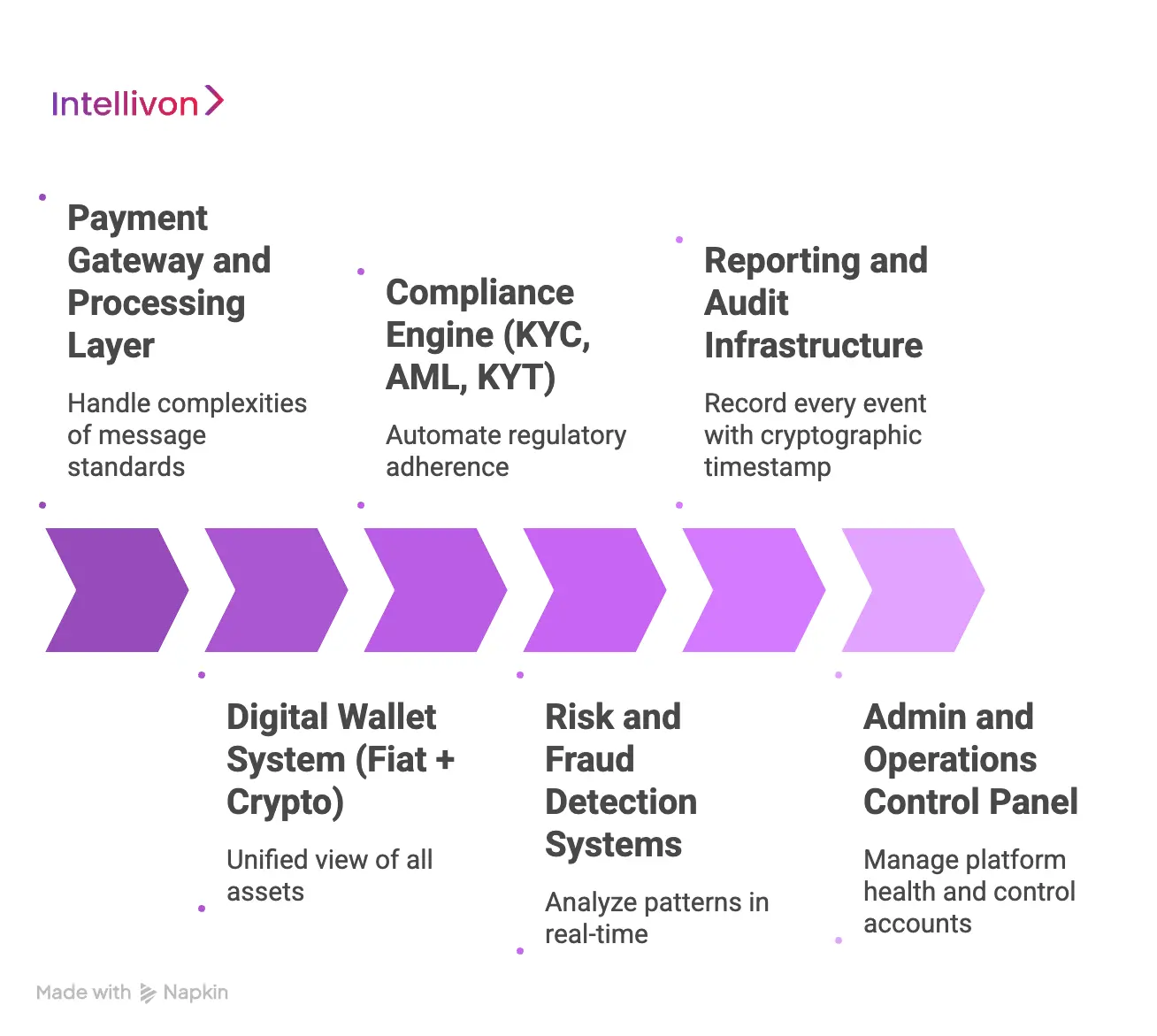 Intellivon

Payment Gateway and Processing Layer

Handle complexities of message standards

Compliance Engine (KYC, AML, KYT)

Automate regulatory adherence

Reporting and Audit Infrastructure

Record every event with cryptographic timestamp

Digital Wallet System (Fiat + Crypto)

Unified view of all assets

Risk and Fraud Detection Systems

Analyze patterns in real-time

Admin and Operations Control Panel

Manage platform health and control accounts

Made with Napkin